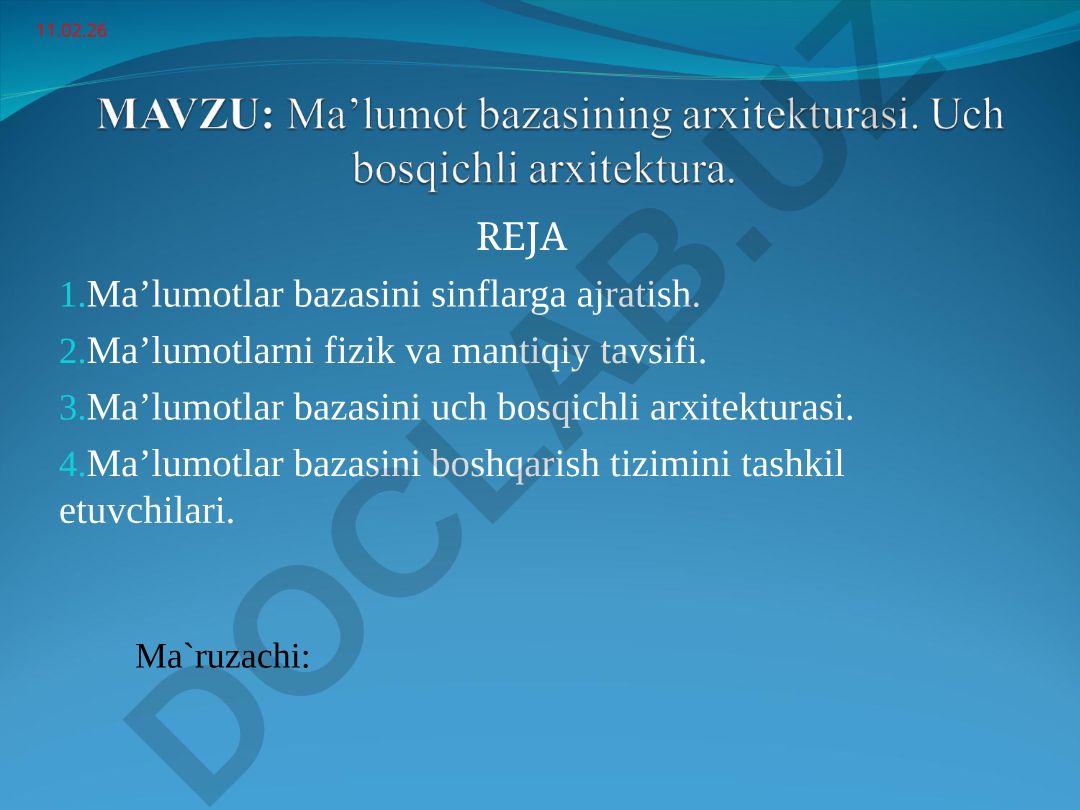 11.02.26

MAVZU: Ma’lumot bazasining arxitekturasi. Uch bosqichli arxitektura.

REJA

1.Ma’lumotlar bazasini sinflarga ajratish.

2.Ma’lumotlarni fizik va mantiqiy tavsifi.

3.Ma’lumotlar bazasini uch bosqichli arxitekturasi.

4.Ma’lumotlar bazasini boshqarish tizimini tashkil etuvchilari.

Ma`ruzachi:

DOCLAB.UZ